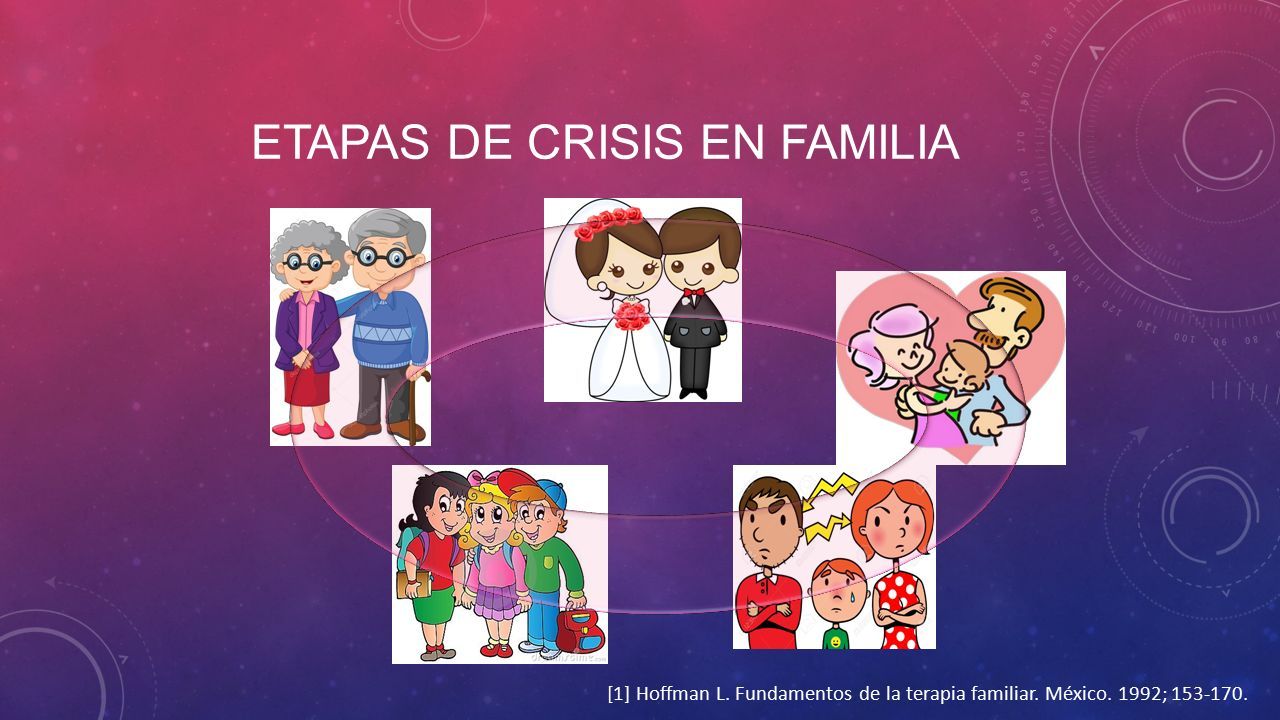 ETAPAS DE CRISIS EN FAMILIA

[1] Hoffman L. Fundamentos de la terapia familiar. México. 1992; 153-170.